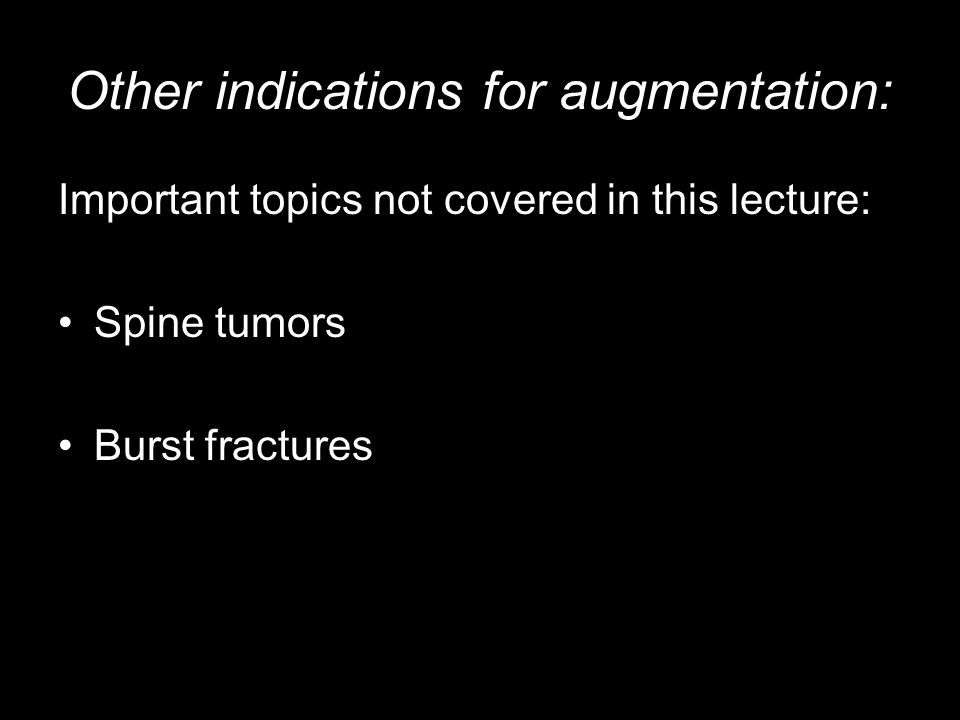 Other indications for augmentation:

Important topics not covered in this lecture:

• Spine tumors

• Burst fractures